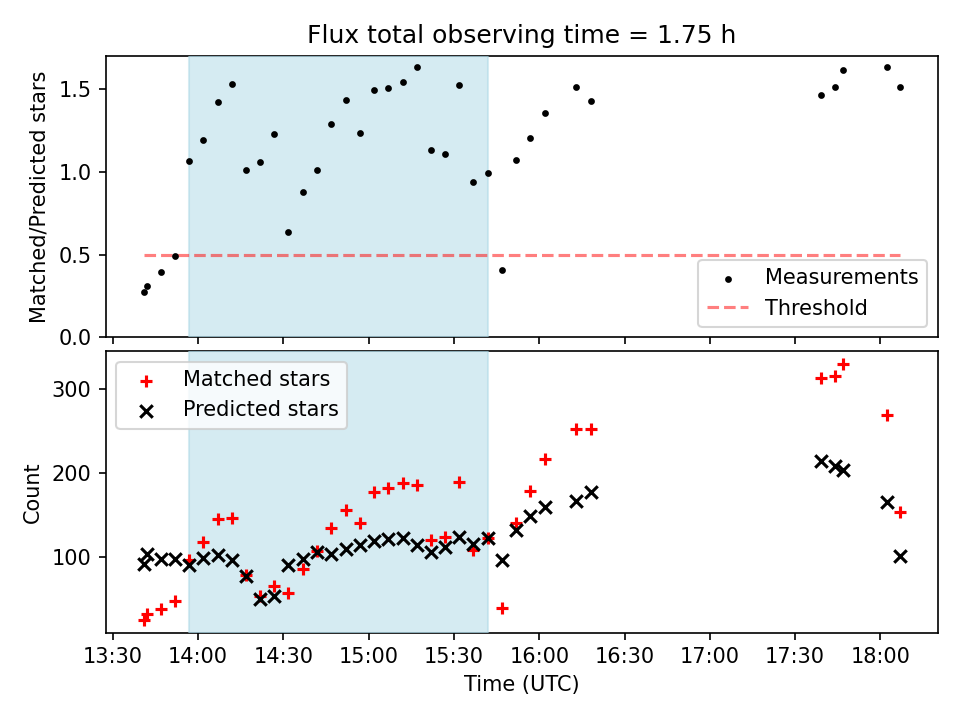 Flux total observing time = 1.75 h

Matched/Predicted stars

1.5
1.0
0.5
0.0

Measurements
Threshold

Matched stars
Predicted stars

Count

300
200
100

13:30 14:00 14:30 15:00 15:30 16:00 16:30 17:00 17:30 18:00

Time (UTC)